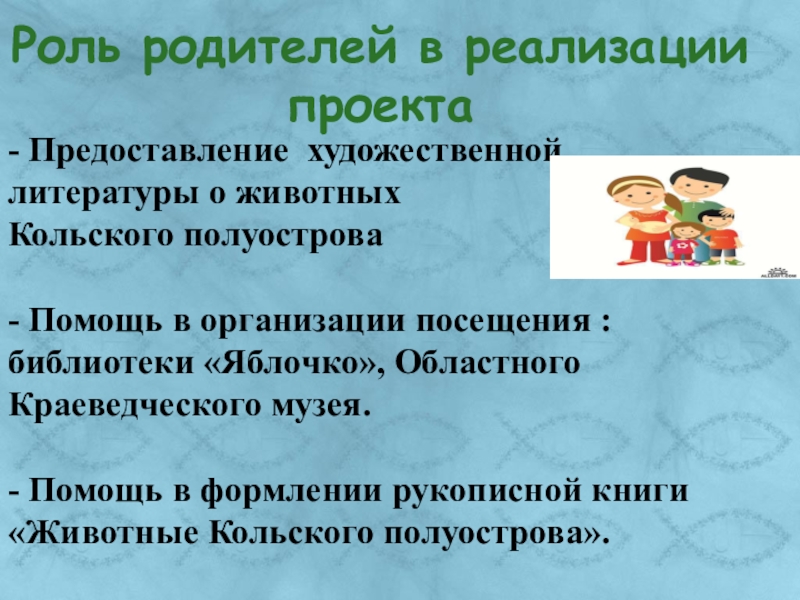 Роль родителей в реализации проекта

- Предоставление художественной литературы о животных Кольского полуострова

- Помощь в организации посещения : библиотеки «Яблочко», Областного Краеведческого музея.

- Помощь в формлении рукописной книги «Животные Кольского полуострова».